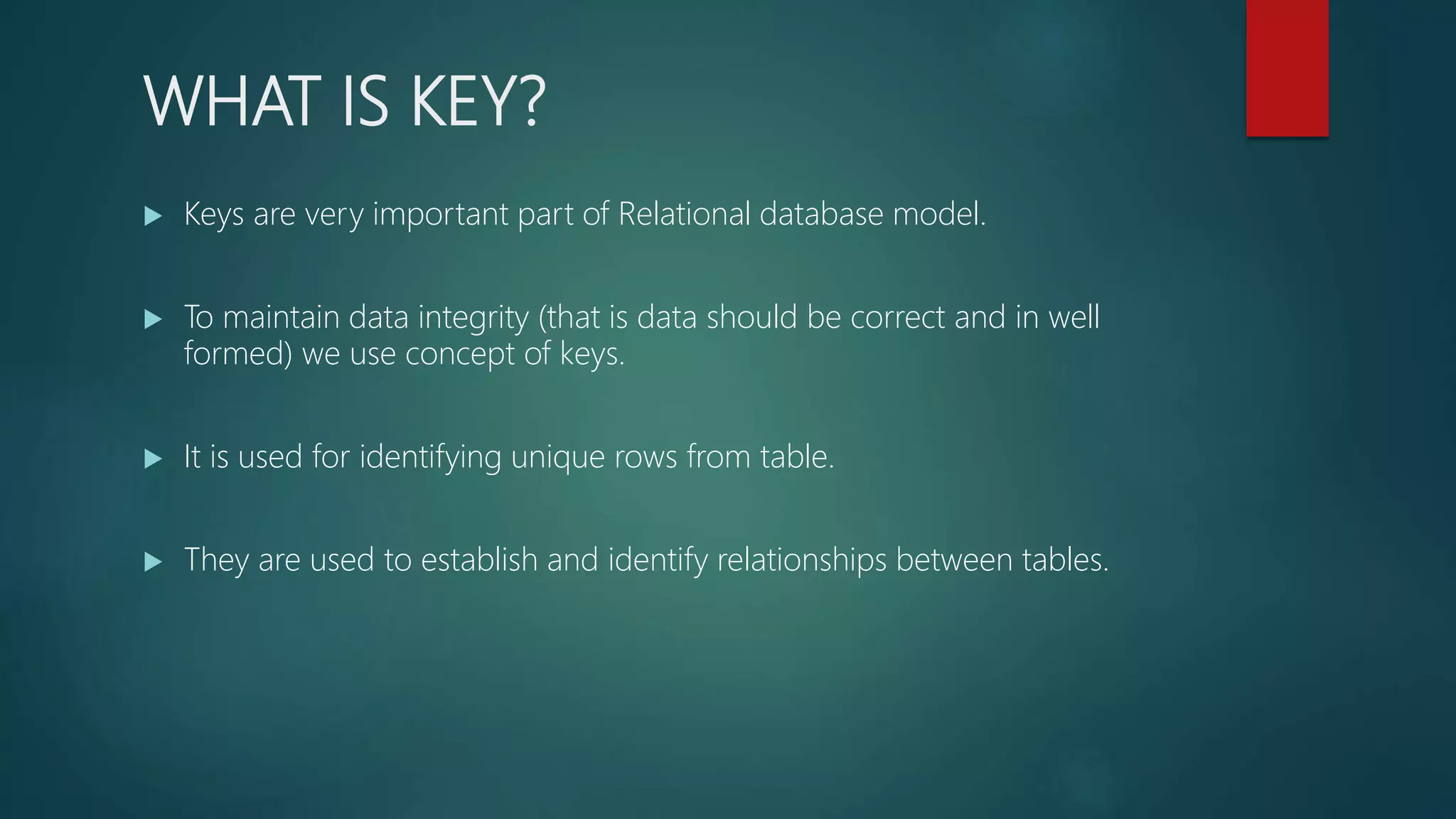 WHAT IS KEY?

▶ Keys are very important part of Relational database model.

▶ To maintain data integrity (that is data should be correct and in well formed) we use concept of keys.

▶ It is used for identifying unique rows from table.

▶ They are used to establish and identify relationships between tables.